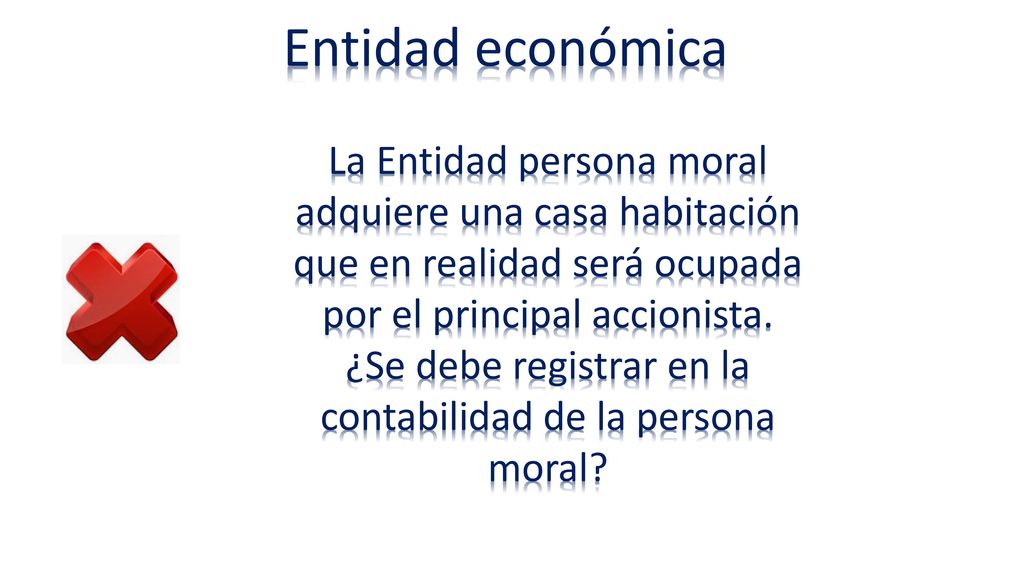 Entidad económica

La Entidad persona moral adquiere una casa habitación que en realidad será ocupada por el principal accionista. ¿Se debe registrar en la contabilidad de la persona moral?